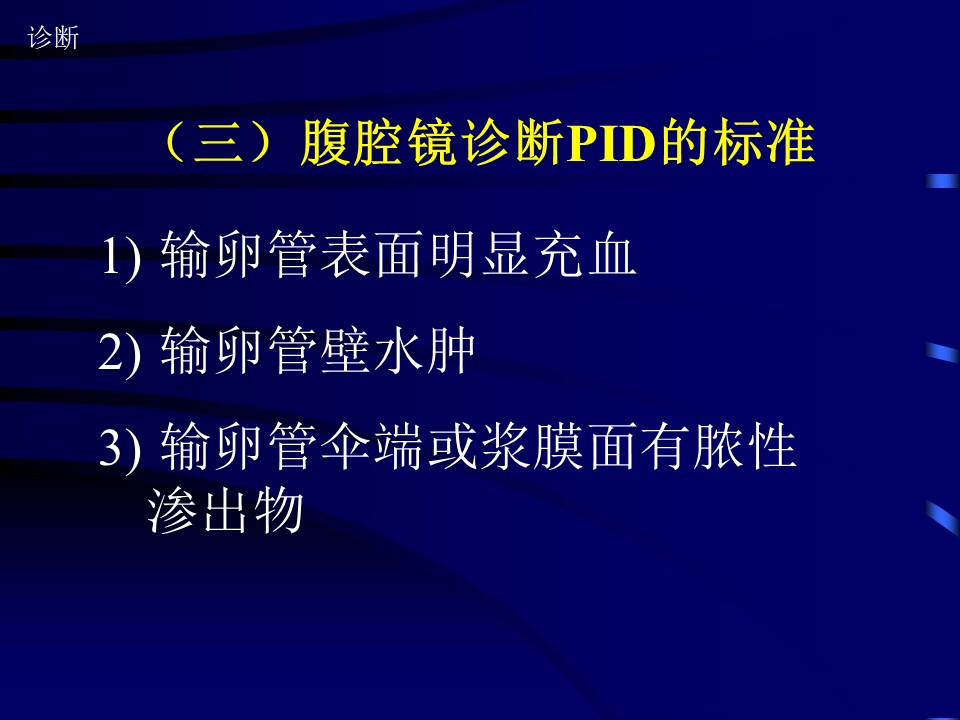 诊断

（三）腹腔镜诊断PID的标准

1) 输卵管表面明显充血

2) 输卵管壁水肿

3) 输卵管伞端或浆膜面有脓性渗出物